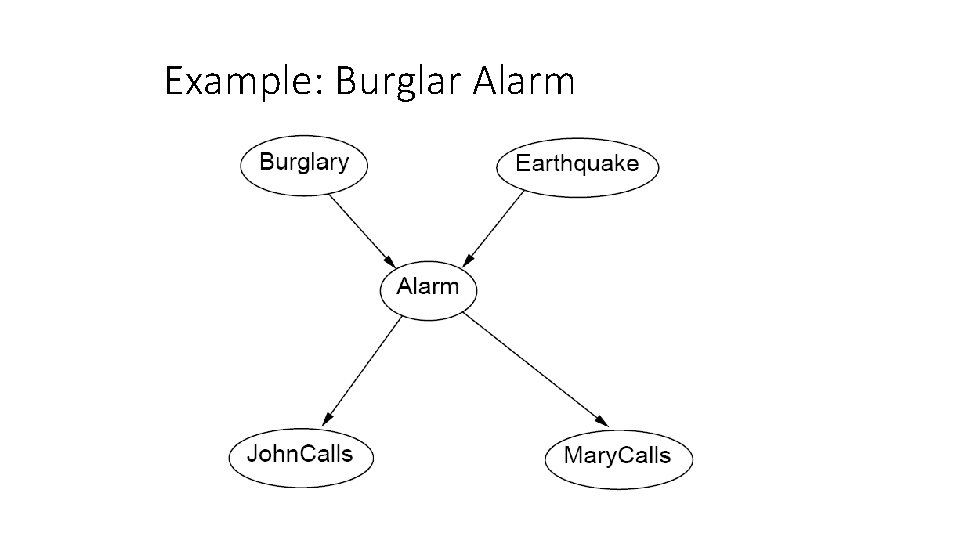 Example: Burglar Alarm

Burglary

Earthquake

Alarm

JohnCalls

MaryCalls